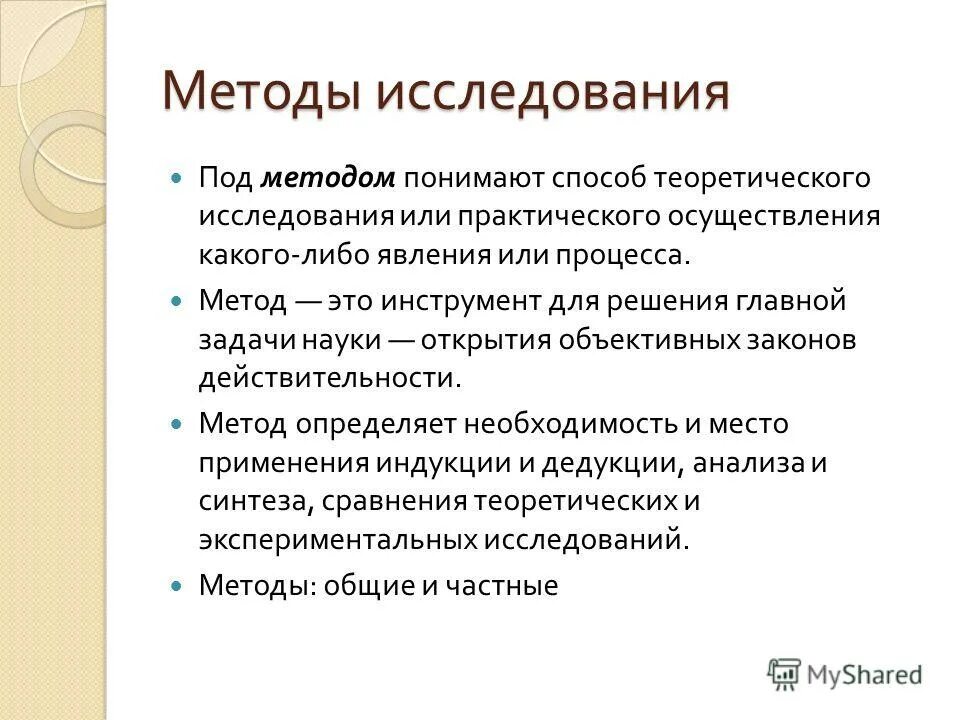 Методы исследования

Под методом понимают способ теоретического исследования или практического осуществления какого-либо явления или процесса.

Метод — это инструмент для решения главной задачи науки — открытия объективных законов действительности.

Метод определяет необходимость и место применения индукции и дедукции, анализа и синтеза, сравнения теоретических и экспериментальных исследований.

Методы: общие и частные

MyShared